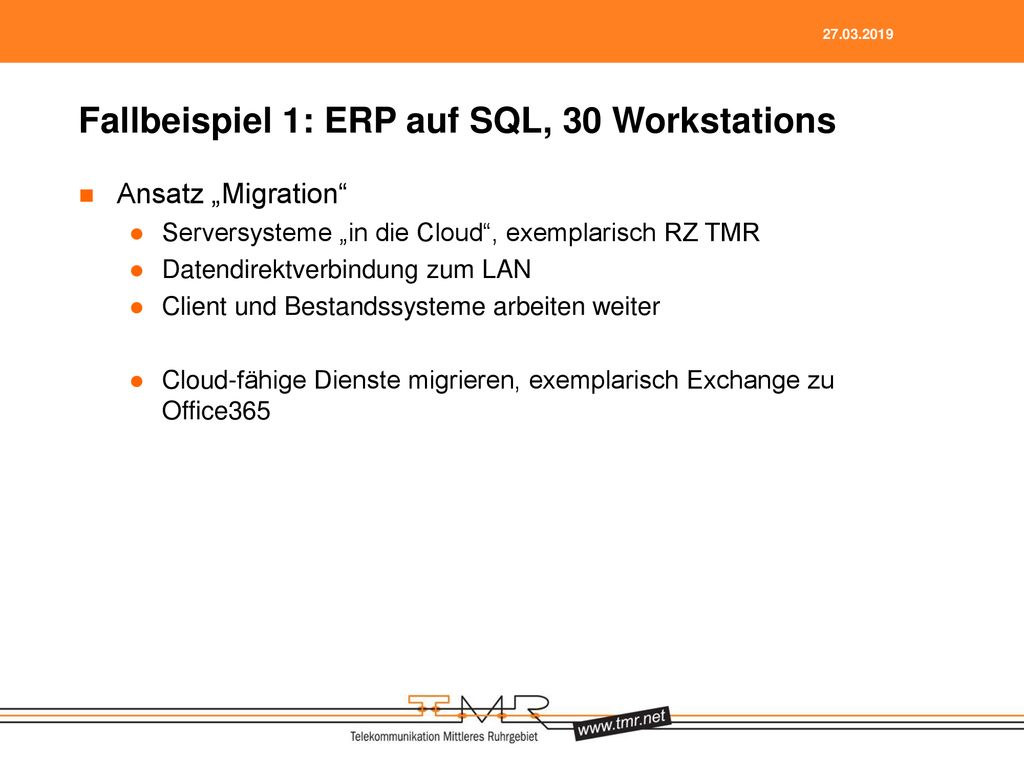 27.03.2019

Fallbeispiel 1: ERP auf SQL, 30 Workstations

Ansatz „Migration“

Serversysteme „in die Cloud“, exemplarisch RZ TMR

Datendirektverbindung zum LAN

Client und Bestandssysteme arbeiten weiter

Cloud-fähige Dienste migrieren, exemplarisch Exchange zu Office365

TMR
Telekommunikation Mittleres Ruhrgebiet
www.tmr.net